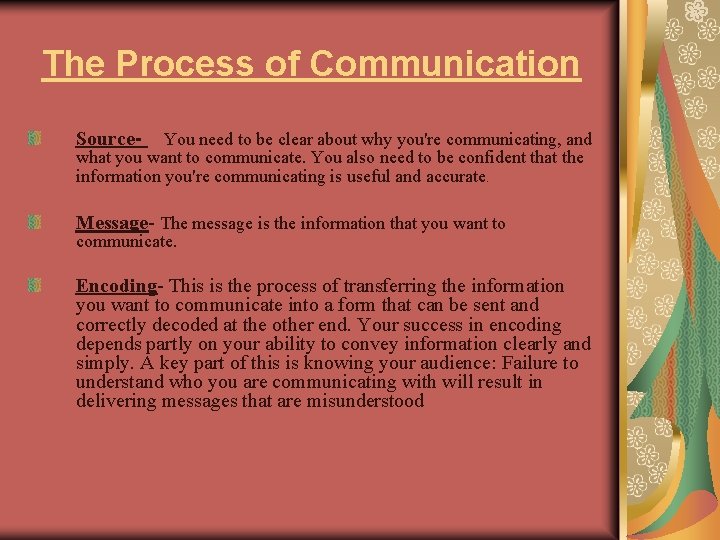 The Process of Communication

Source- You need to be clear about why you're communicating, and what you want to communicate. You also need to be confident that the information you're communicating is useful and accurate.

Message- The message is the information that you want to communicate.

Encoding- This is the process of transferring the information you want to communicate into a form that can be sent and correctly decoded at the other end. Your success in encoding depends partly on your ability to convey information clearly and simply. A key part of this is knowing your audience: Failure to understand who you are communicating with will result in delivering messages that are misunderstood